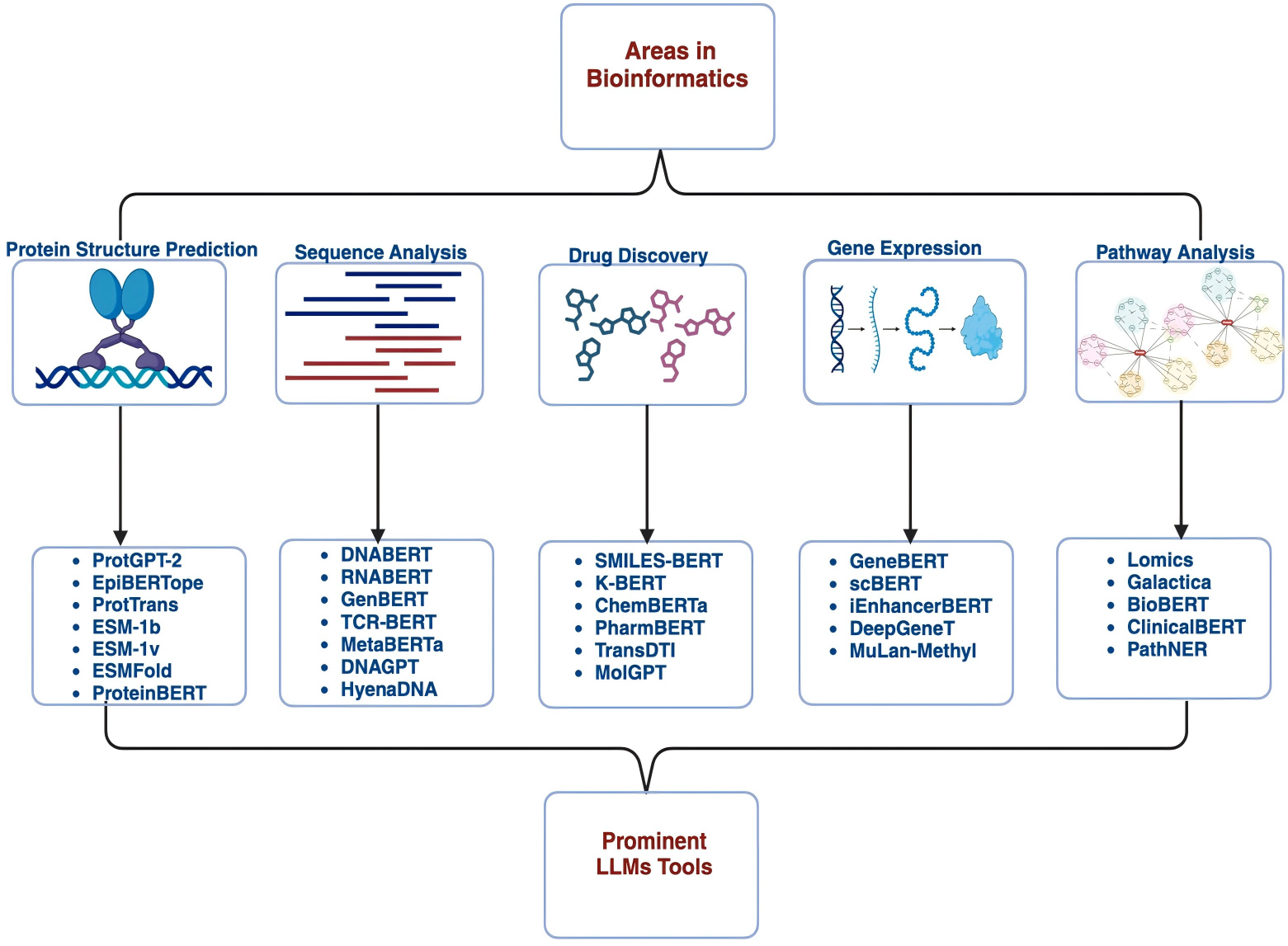 Areas in Bioinformatics

Protein Structure Prediction

Sequence Analysis

Drug Discovery

Gene Expression

Pathway Analysis

- ProtGPT-2
- EpiBERTope
- ProtTrans
- ESM-1b
- ESM-1v
- ESMFold
- ProteinBERT

- DNABERT
- RNABERT
- GenBERT
- TCR-BERT
- MetaBERTa
- DNAGPT
- HyenaDNA

- SMILES-BERT
- K-BERT
- ChemBERTa
- PharmBERT
- TransDTI
- MolGPT

- GeneBERT
- scBERT
- iEnhancerBERT
- DeepGeneT
- MuLan-Methyl

- Lomics
- Galactica
- BioBERT
- ClinicalBERT
- PathNER

Prominent LLMs Tools